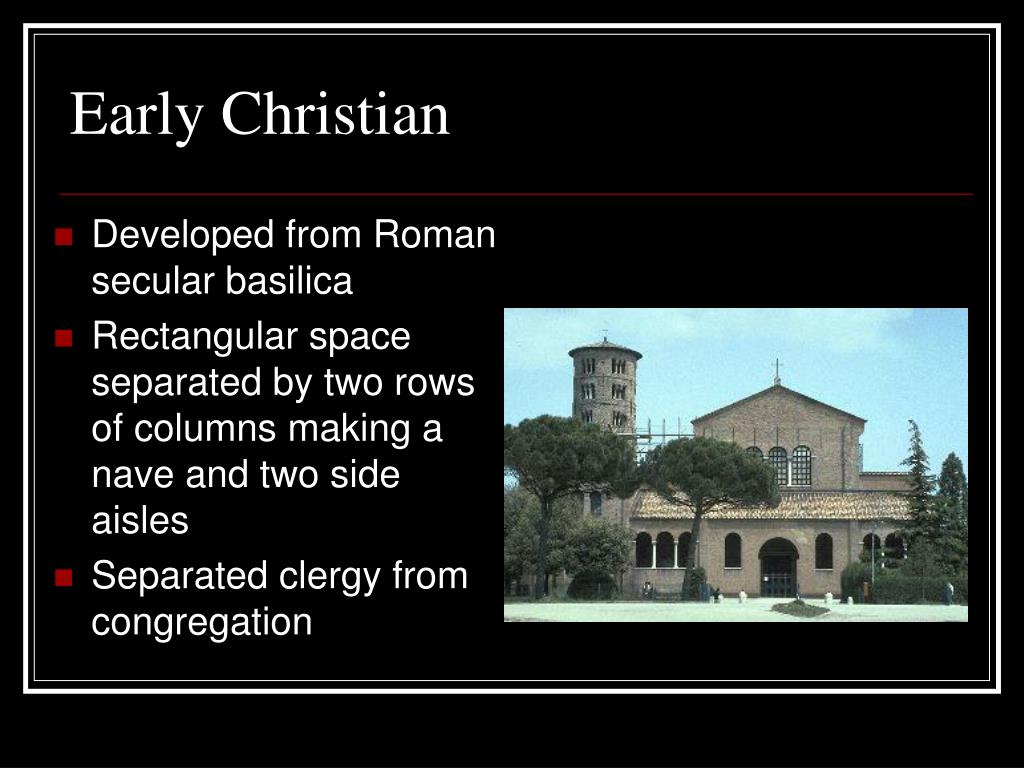 Early Christian

- Developed from Roman secular basilica
- Rectangular space separated by two rows of columns making a nave and two side aisles
- Separated clergy from congregation